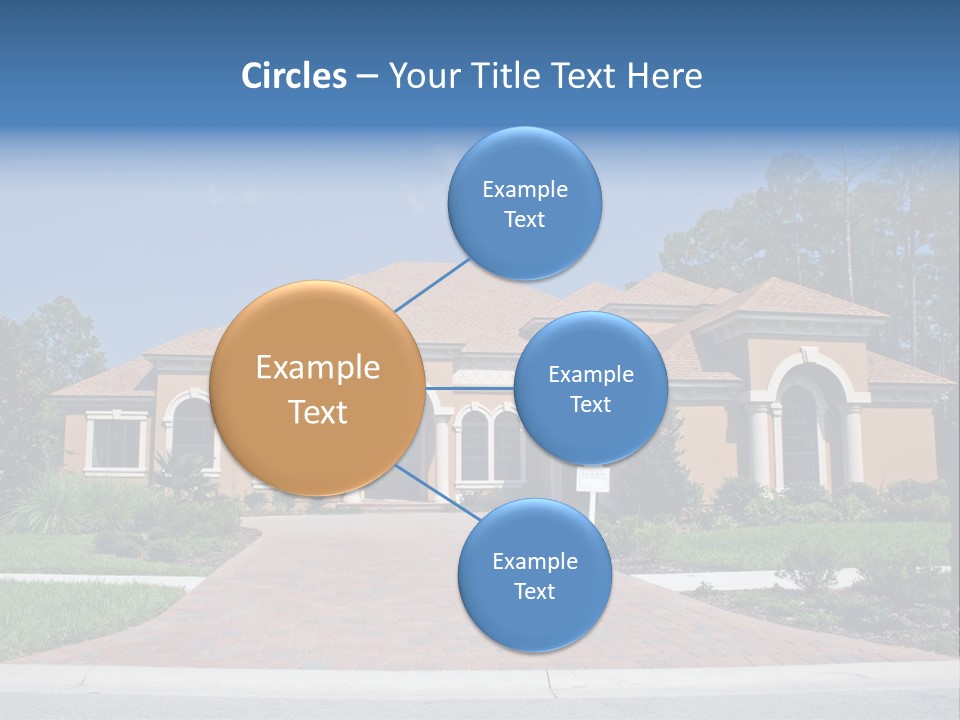 Circles – Your Title Text Here

Example Text

Example Text

Example Text

Example Text